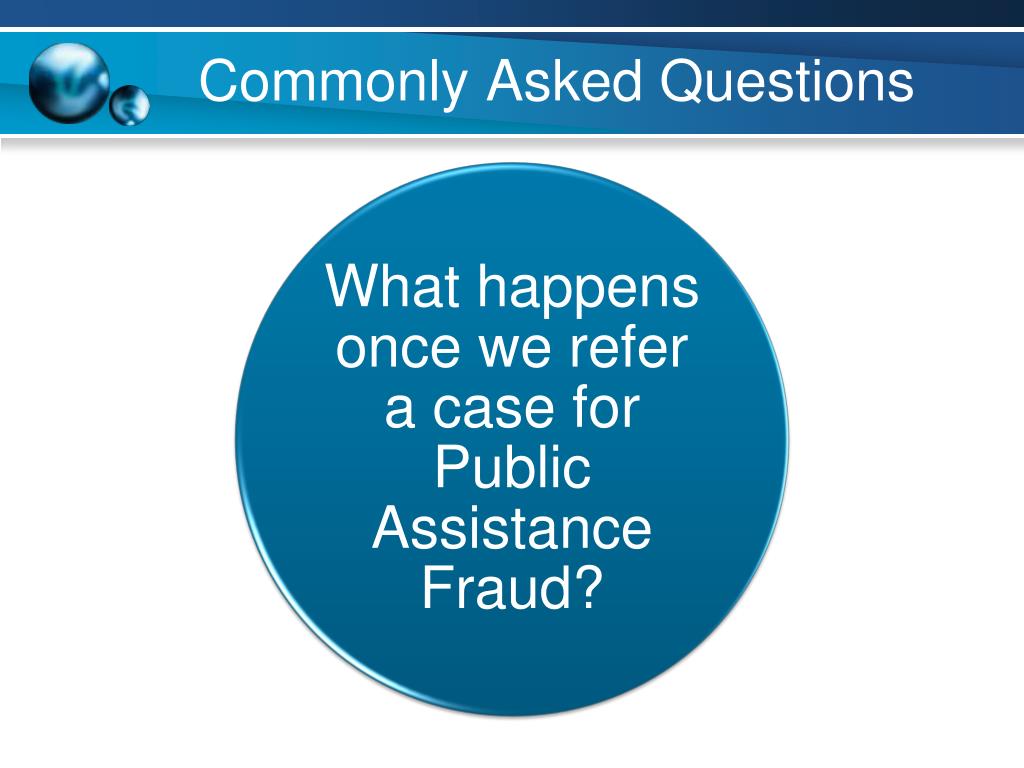 Commonly Asked Questions

What happens once we refer a case for Public Assistance Fraud?